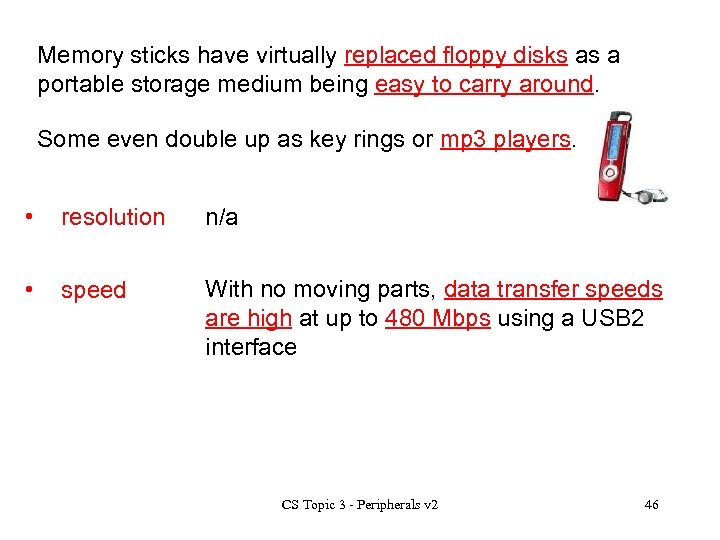 Memory sticks have virtually replaced floppy disks as a portable storage medium being easy to carry around.

Some even double up as key rings or mp3 players.

• resolution n/a

• speed With no moving parts, data transfer speeds are high at up to 480 Mbps using a USB2 interface

CS Topic 3 - Peripherals v2

46